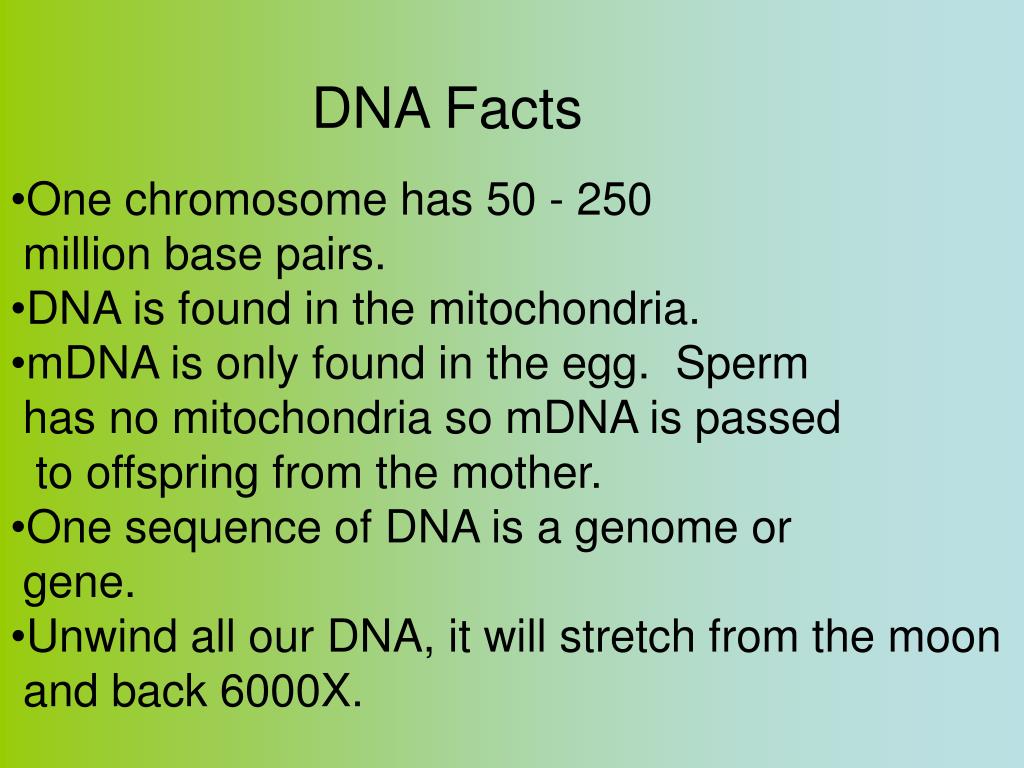 DNA Facts

•One chromosome has 50 - 250 million base pairs.
•DNA is found in the mitochondria.
•mDNA is only found in the egg. Sperm has no mitochondria so mDNA is passed to offspring from the mother.
•One sequence of DNA is a genome or gene.
•Unwind all our DNA, it will stretch from the moon and back 6000X.